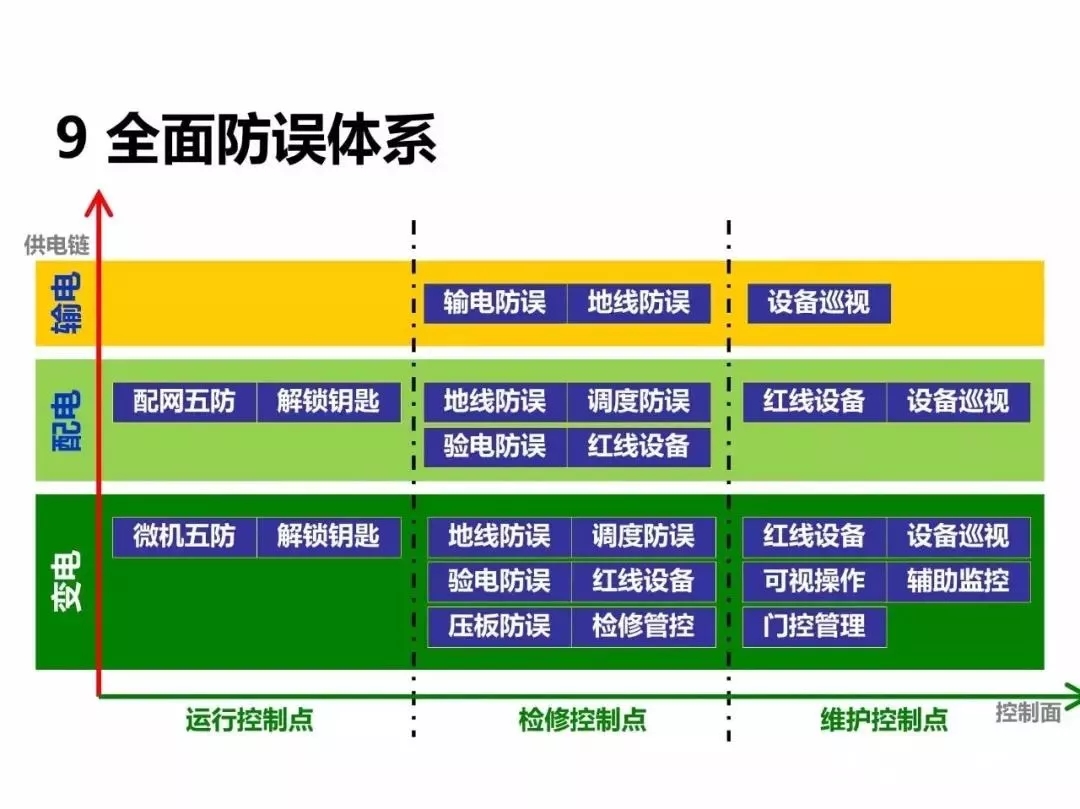 9 全面防误体系

供电链

输电
输电防误 地线防误
设备巡视

配电
配网五防 解锁钥匙
地线防误 调度防误
验电防误 红线设备
红线设备 设备巡视

变电
微机五防 解锁钥匙
地线防误 调度防误
验电防误 红线设备
压板防误 检修管控
红线设备 设备巡视
可视操作 辅助监控
门控管理

运行控制点 检修控制点 维护控制点 控制面